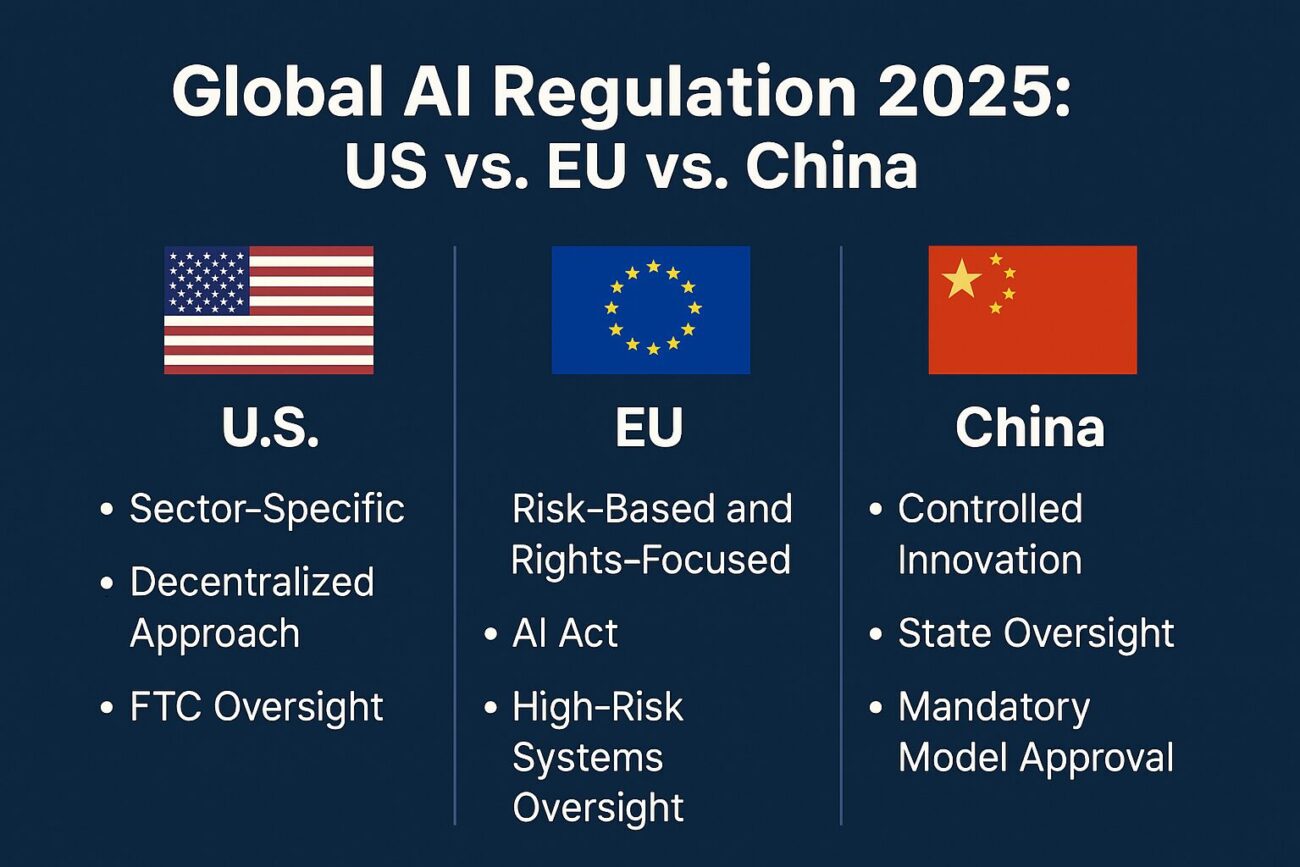 Global AI Regulation 2025:
US vs. EU vs. China

U.S.

• Sector-Specific
• Decentralized Approach
• FTC Oversight

EU

Risk-Based and Rights-Focused
• AI Act
• High-Risk Systems Oversight

China

• Controlled Innovation
• State Oversight
• Mandatory Model Approval